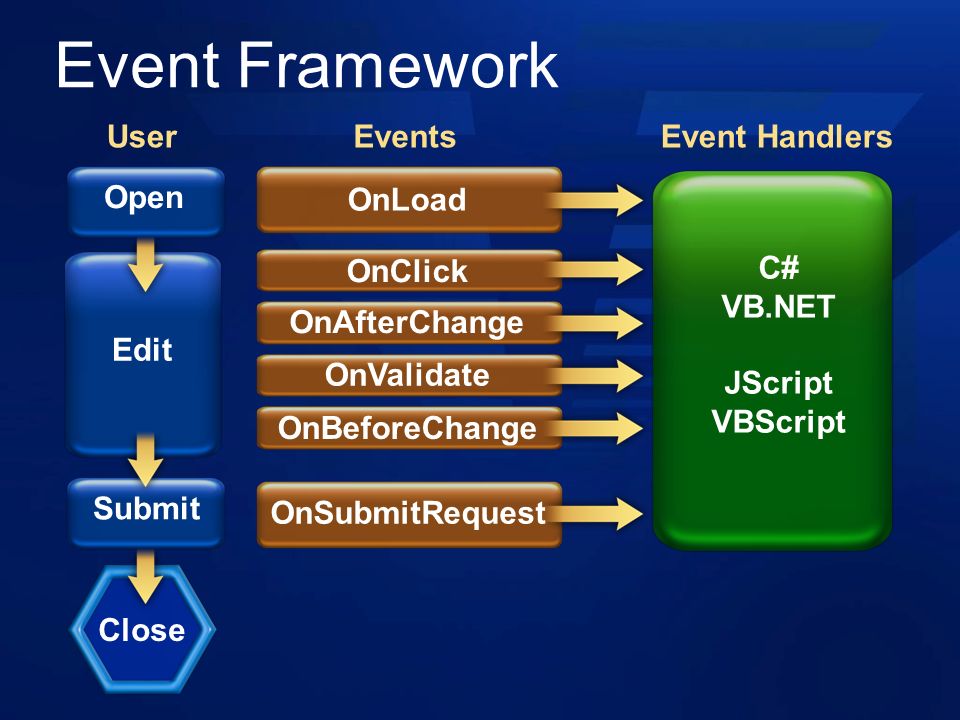 Event Framework

User

Open

Edit

Submit

Close

Events

OnLoad

OnClick

OnAfterChange

OnValidate

OnBeforeChange

OnSubmitRequest

Event Handlers

C#
VB.NET

JScript
VBScript